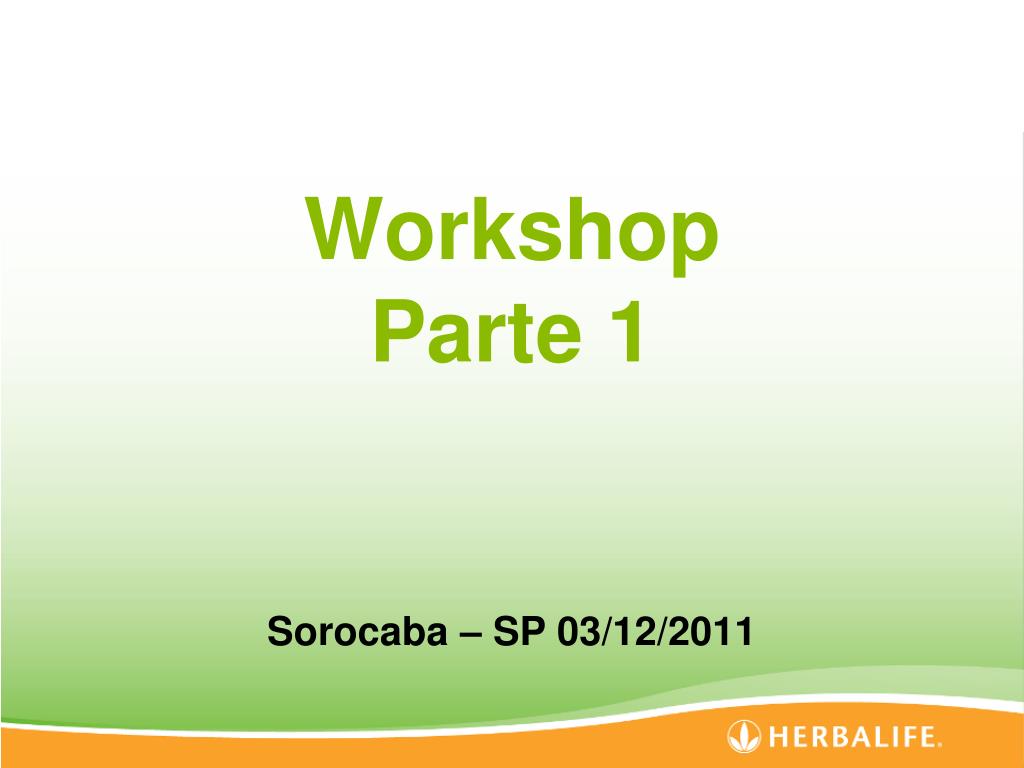 Workshop
Parte 1

Sorocaba – SP 03/12/2011

HERBALIFE.